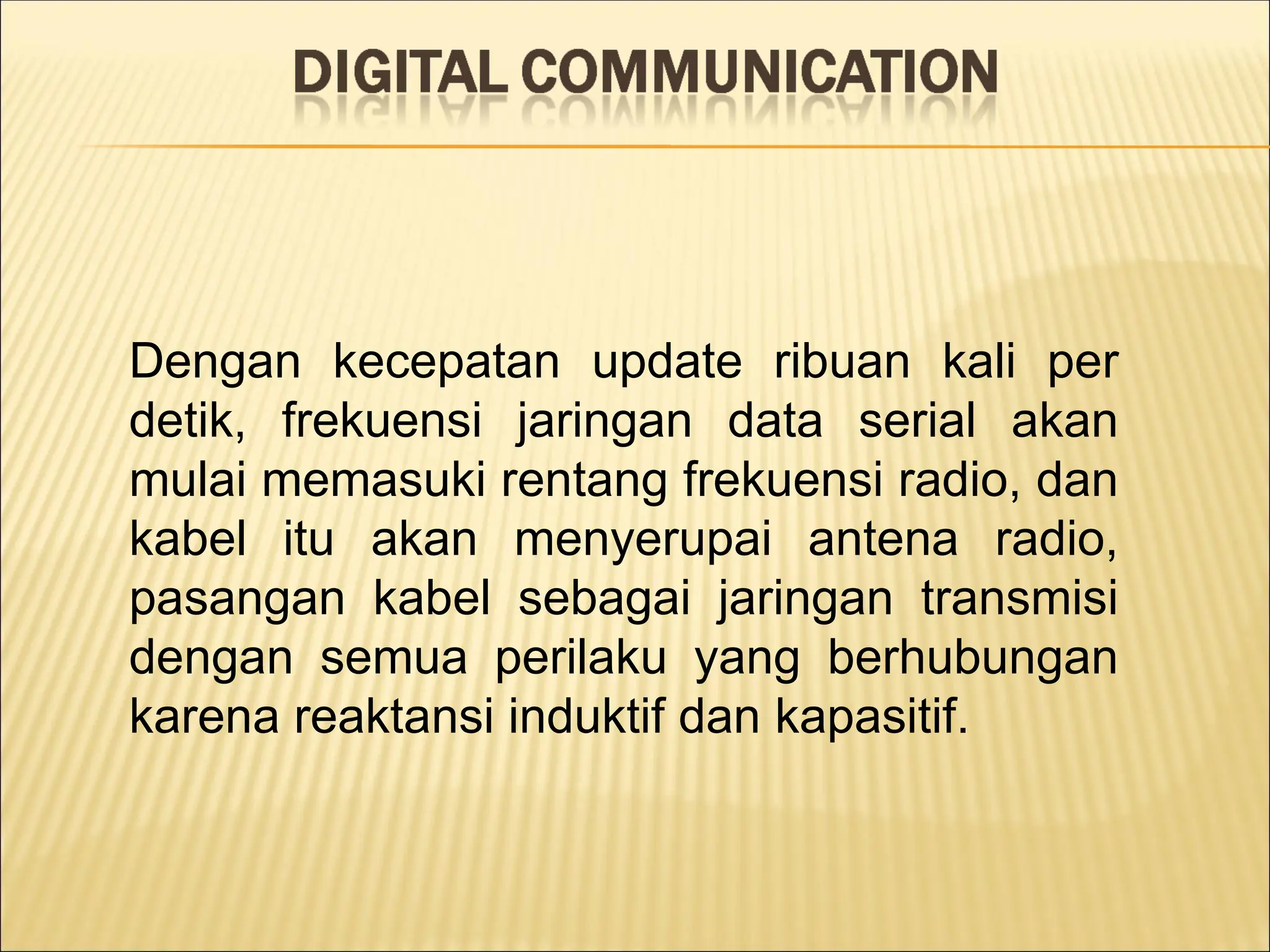 DIGITAL COMMUNICATION

Dengan kecepatan update ribuan kali per detik, frekuensi jaringan data serial akan mulai memasuki rentang frekuensi radio, dan kabel itu akan menyerupai antena radio, pasangan kabel sebagai jaringan transmisi dengan semua perilaku yang berhubungan karena reaktansi induktif dan kapasitif.